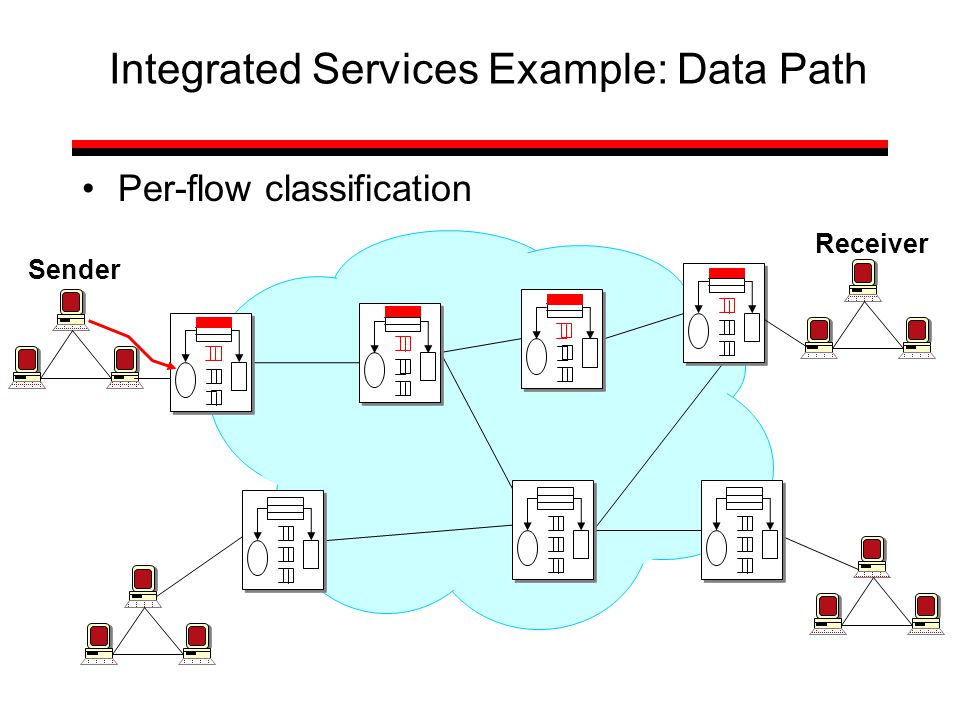 Integrated Services Example: Data Path

• Per-flow classification

Sender

Receiver